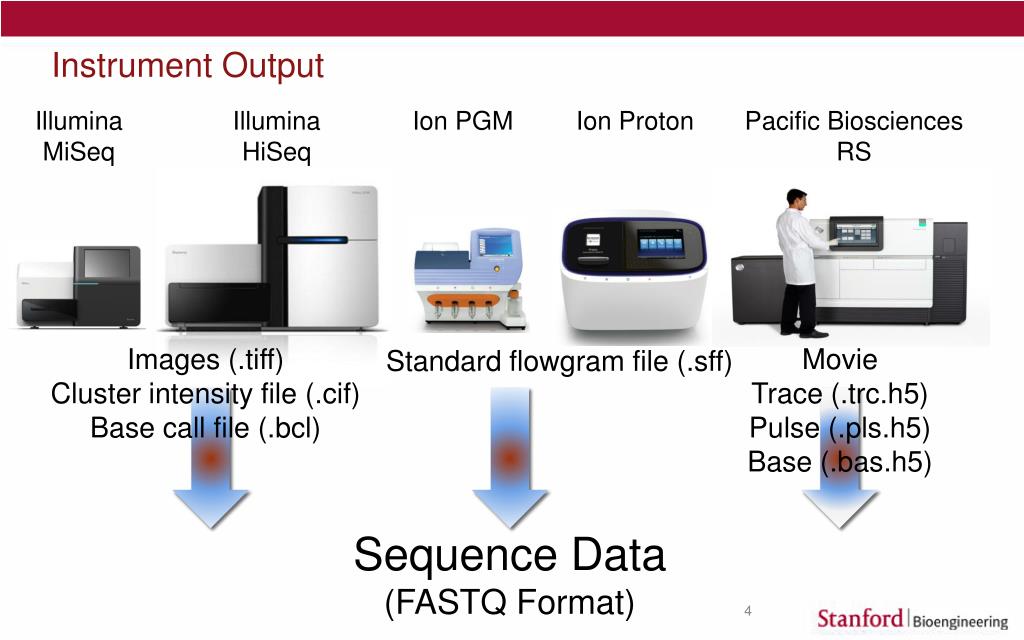 Instrument Output

Illumina MiSeq

Illumina HiSeq

Ion PGM

Ion Proton

Pacific Biosciences RS

Images (.tiff)
Cluster intensity file (.cif)
Base call file (.bcl)

Standard flowgram file (.sff)

Movie
Trace (.trc.h5)
Pulse (.pls.h5)
Base (.bas.h5)

Sequence Data
(FASTQ Format)

4

Stanford | Bioengineering